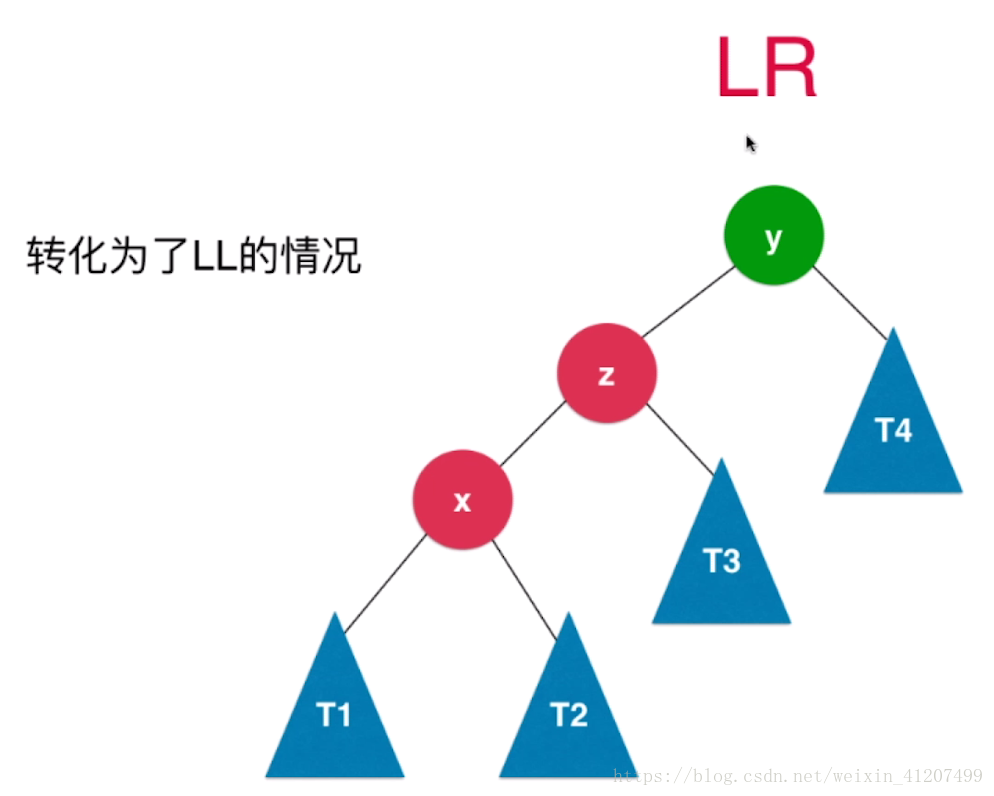 LR

转化为了LL的情况

y

z

T4

x

T3

T1

T2

https://blog.csdn.net/weixin_41207499